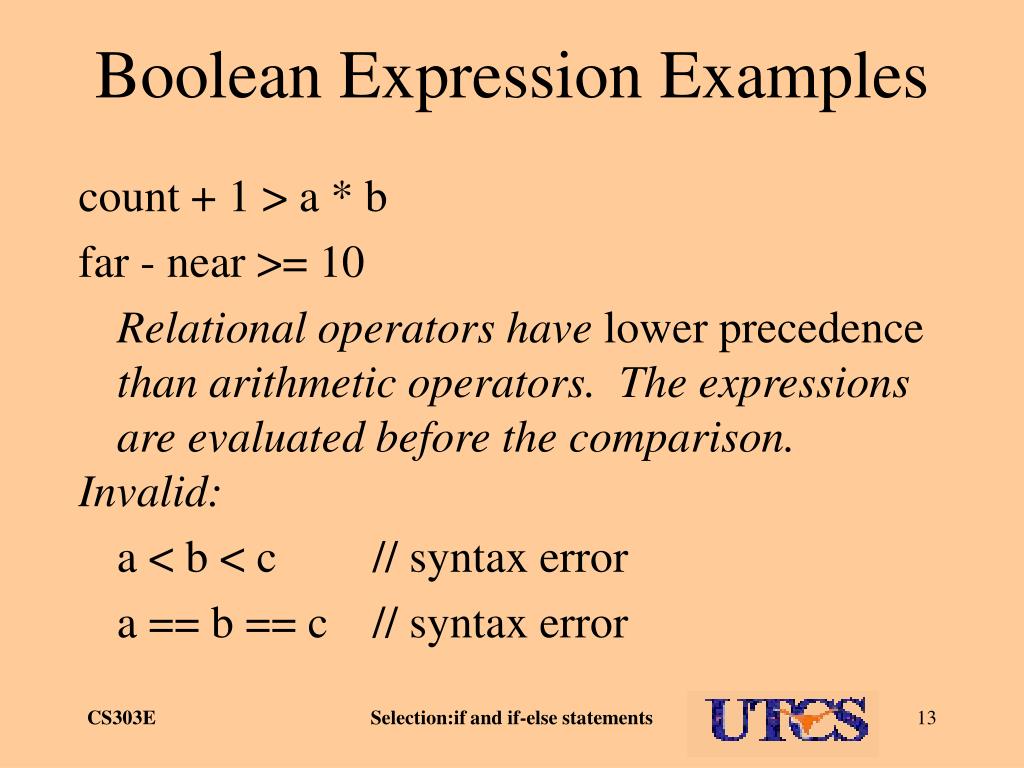 Boolean Expression Examples

count + 1 > a * b

far - near >= 10

Relational operators have lower precedence than arithmetic operators. The expressions are evaluated before the comparison.

Invalid:

a < b < c // syntax error

a == b == c // syntax error

CS303E

Selection:if and if-else statements

UTCS

13